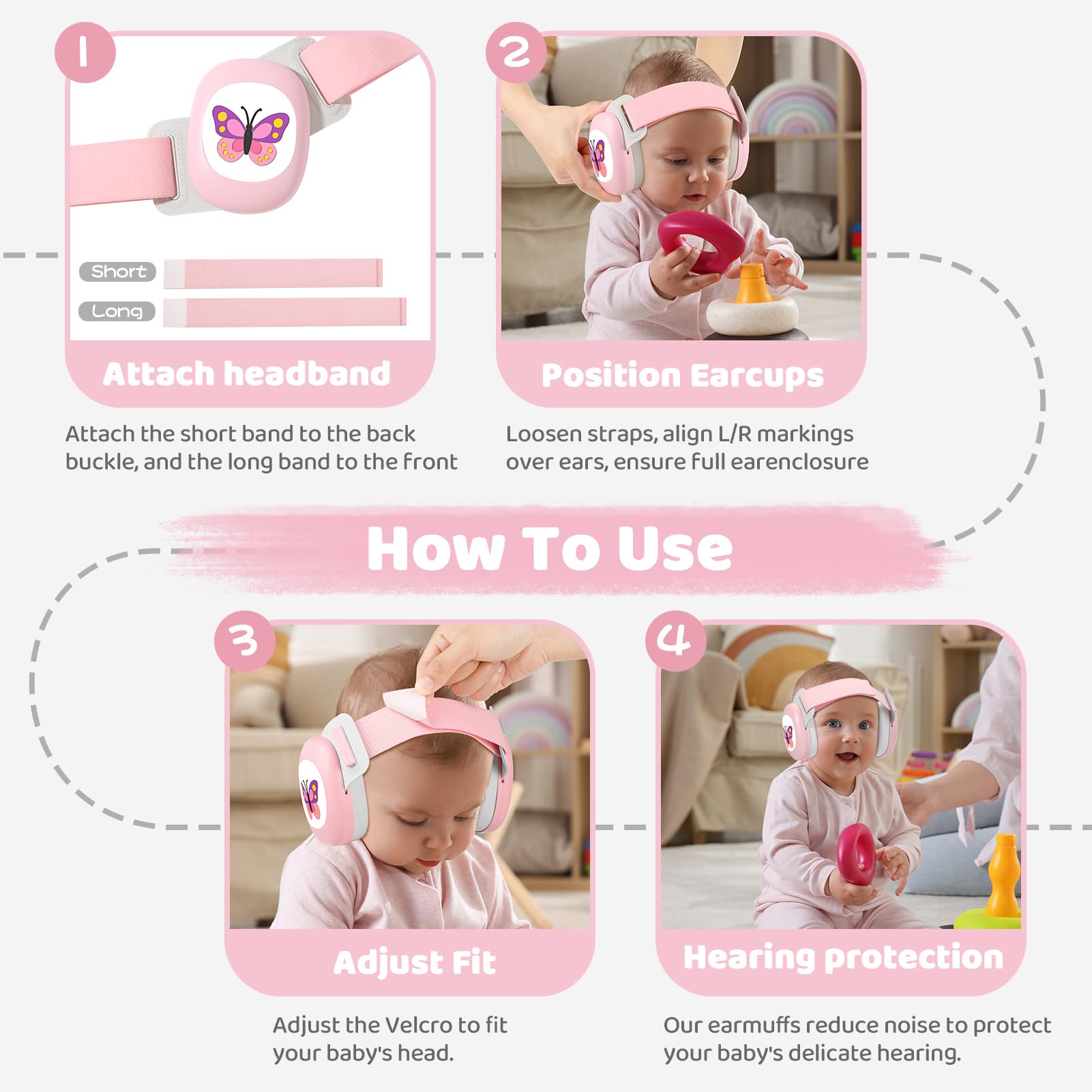 1

Short

Long

Attach headband

Attach the short band to the back buckle, and the long band to the front

2

Position Earcups

Loosen straps, align L/R markings over ears, ensure full earenclosure

How To Use

3

Adjust Fit

Adjust the Velcro to fit your baby's head.

4

Hearing protection

Our earmuffs reduce noise to protect your baby's delicate hearing.